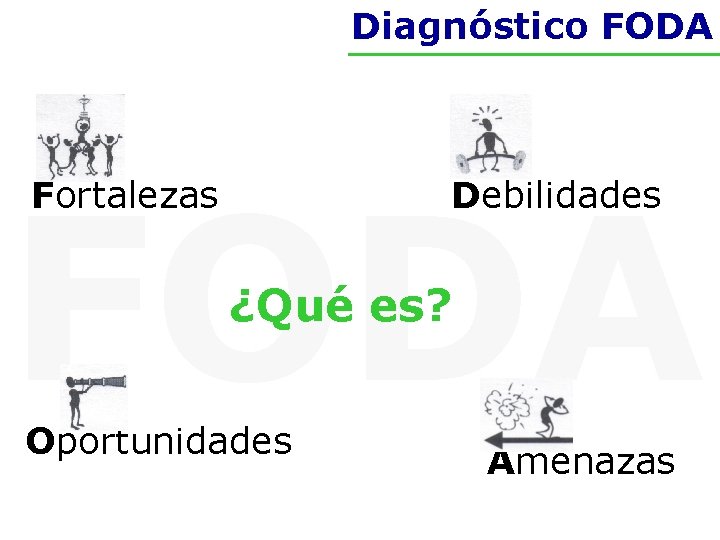 Diagnóstico FODA

Fortalezas

Debilidades

FODA

¿Qué es?

Oportunidades

Amenazas